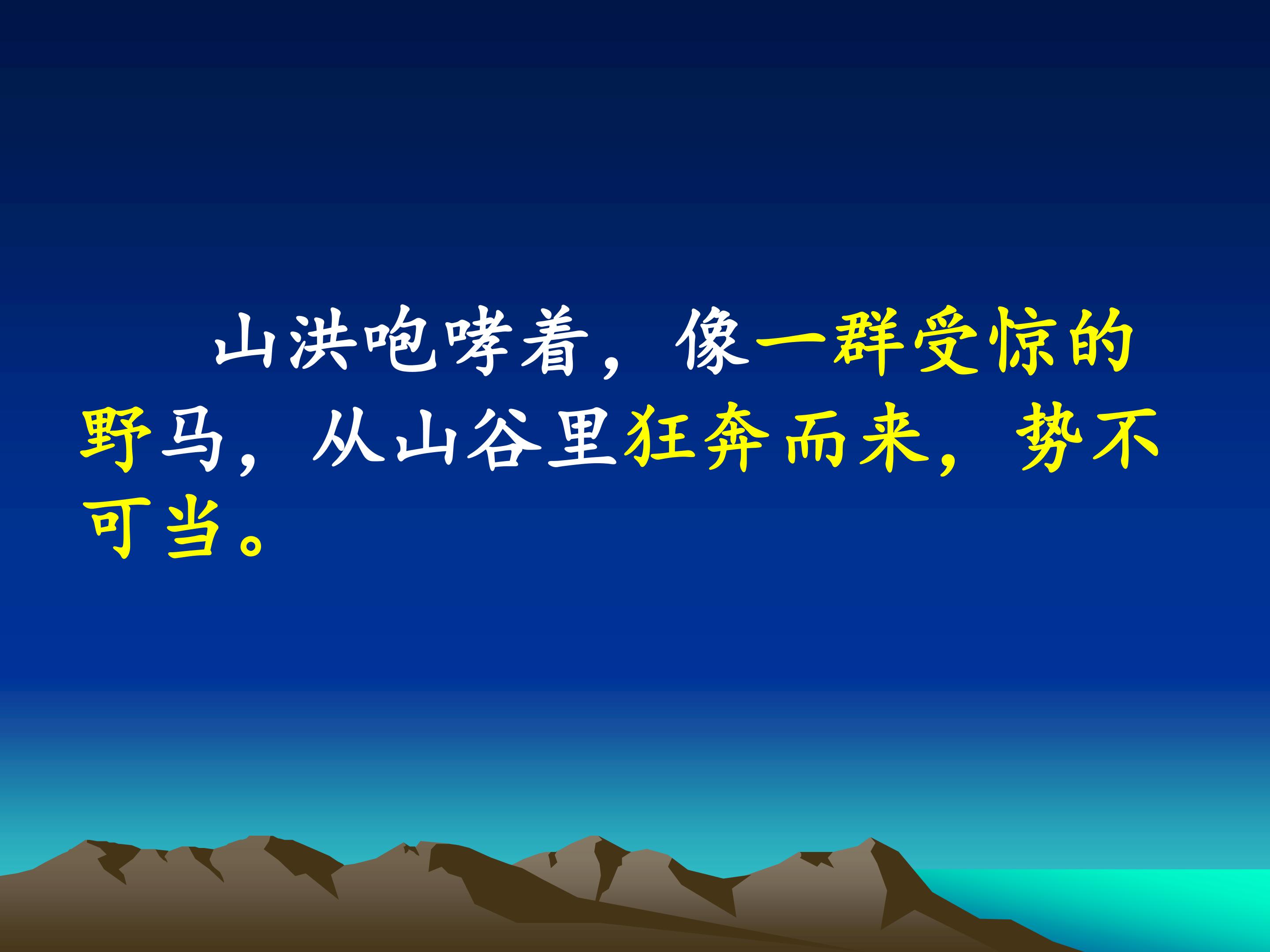 山洪咆哮着，像一群受惊的野马，从山谷里狂奔而来，势不可当。